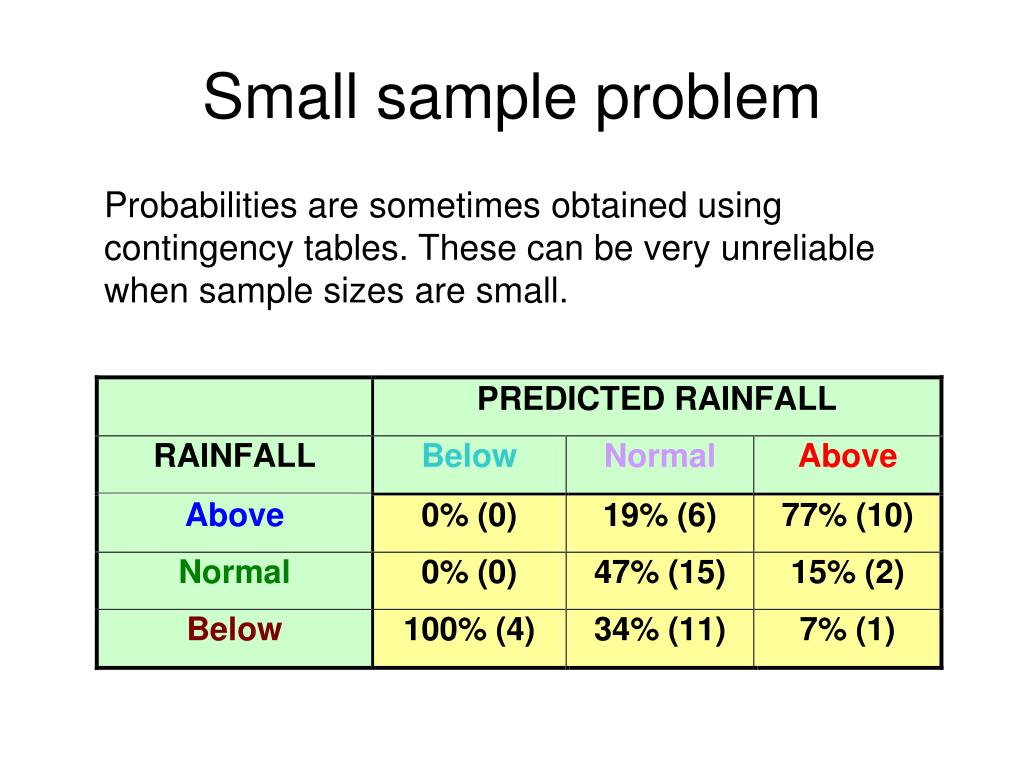 Small sample problem

Probabilities are sometimes obtained using contingency tables. These can be very unreliable when sample sizes are small.

| | PREDICTED RAINFALL | | |
|---|---|---|---|
| RAINFALL | Below | Normal | Above |
| Above | 0% (0) | 19% (6) | 77% (10) |
| Normal | 0% (0) | 47% (15) | 15% (2) |
| Below | 100% (4) | 34% (11) | 7% (1) |